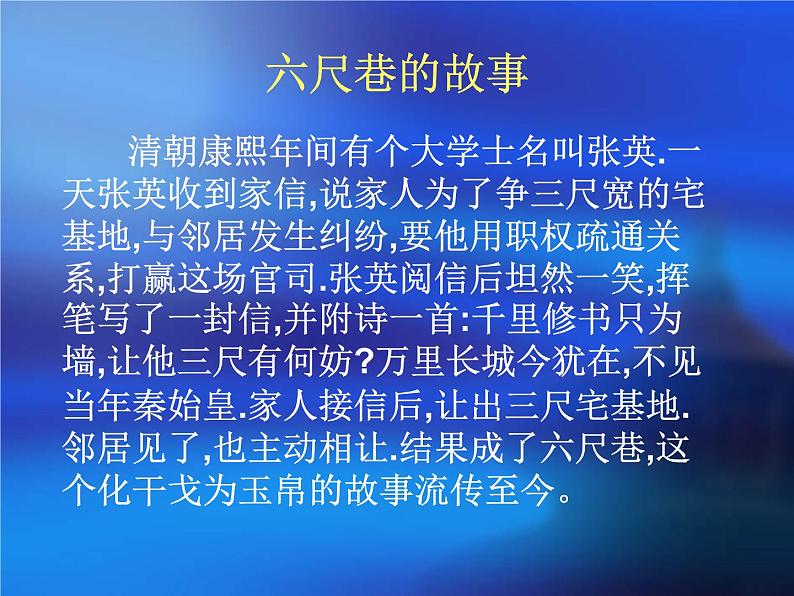 六尺巷的故事

清朝康熙年间有个大学士名叫张英.一天张英收到家信,说家人为了争三尺宽的宅基地,与邻居发生纠纷,要他用职权疏通关系,打赢这场官司.张英阅信后坦然一笑,挥笔写了一封信,并附诗一首:千里修书只为墙,让他三尺有何妨?万里长城今犹在,不见当年秦始皇.家人接信后,让出三尺宅基地.邻居见了,也主动相让.结果成了六尺巷,这个化干戈为玉帛的故事流传至今。